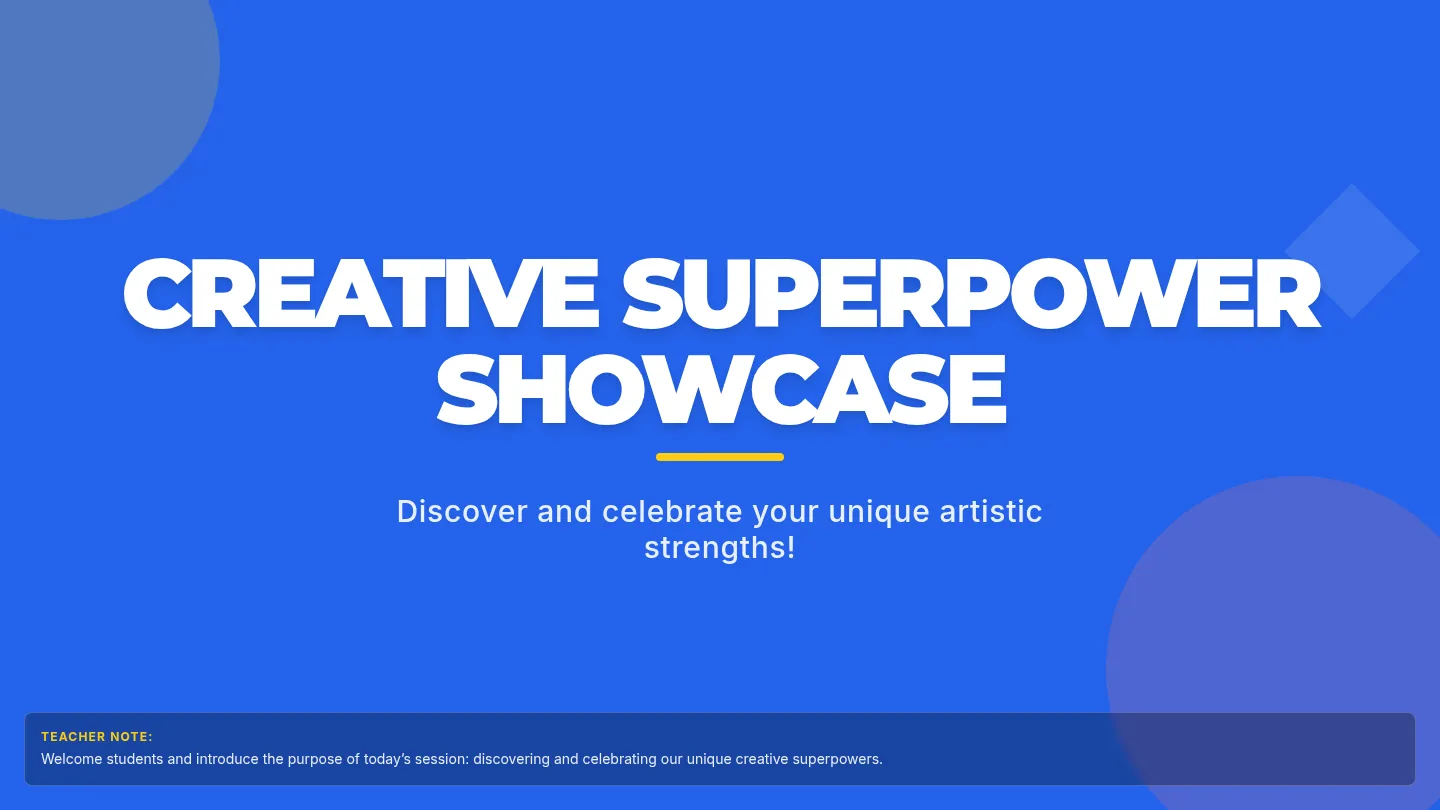 CREATIVE SUPERPOWER SHOWCASE

Discover and celebrate your unique artistic strengths!

TEACHER NOTE:
Welcome students and introduce the purpose of today's session: discovering and celebrating our unique creative superpowers.